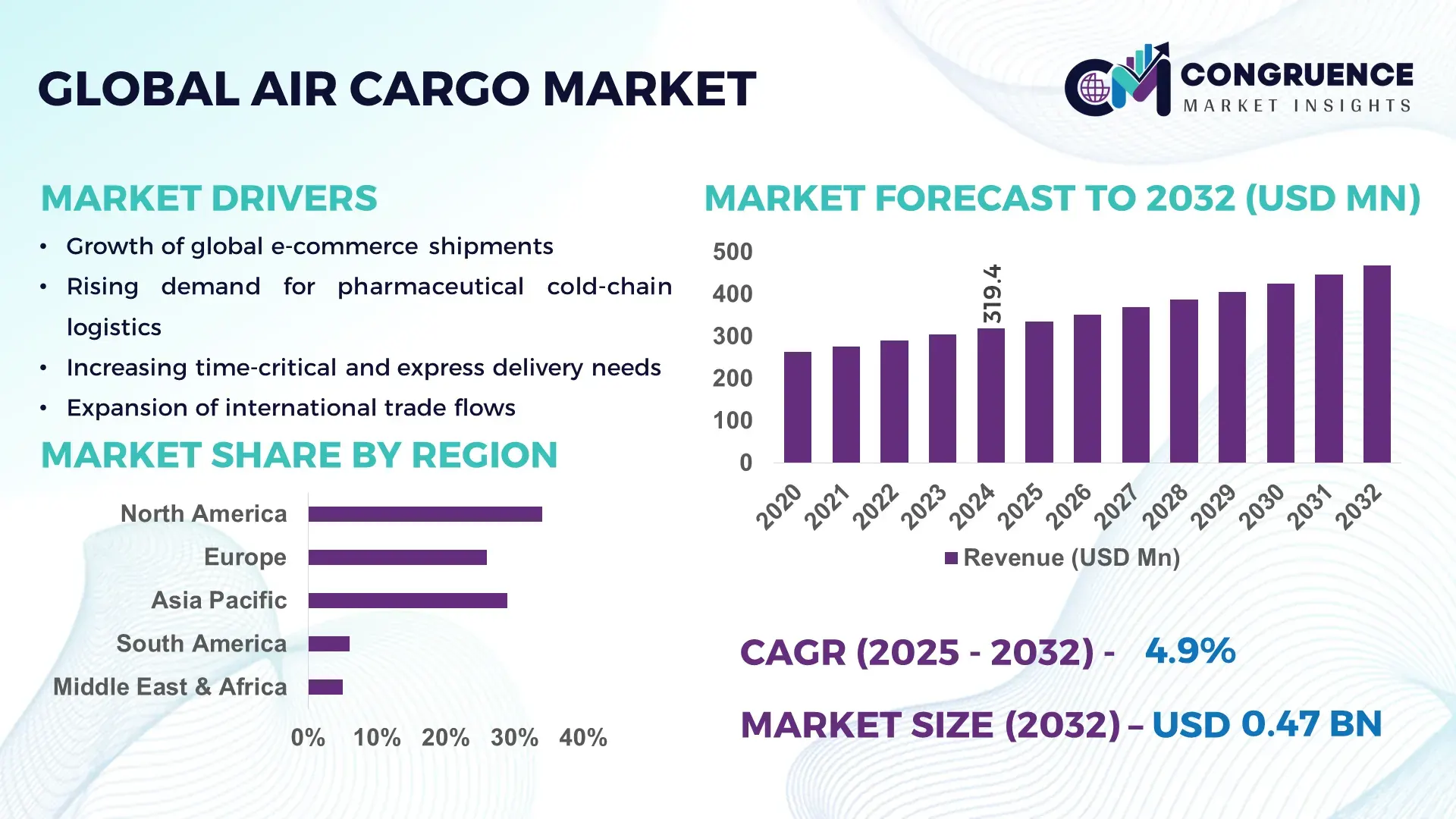 GLOBAL AIR CARGO MARKET

CM CONGRUENCE MARKET INSIGHTS

MARKET DRIVERS

• Growth of global e-commerce shipments
• Rising demand for pharmaceutical cold-chain logistics
• Increasing time-critical and express delivery needs
• Expansion of international trade flows

MARKET SHARE BY REGION

North America
Europe
Asia Pacific
South America
Middle East & Africa

0% 10% 20% 30% 40%

MARKET FORECAST TO 2032 (USD MN)

500
400
300
200
100
0

319.4

2020 2021 2022 2023 2024 2025 2026 2027 2028 2029 2030 2031 2032

Revenue (USD Mn)

CAGR (2025 - 2032) - 4.9%

MARKET SIZE (2032) – USD 0.47 BN